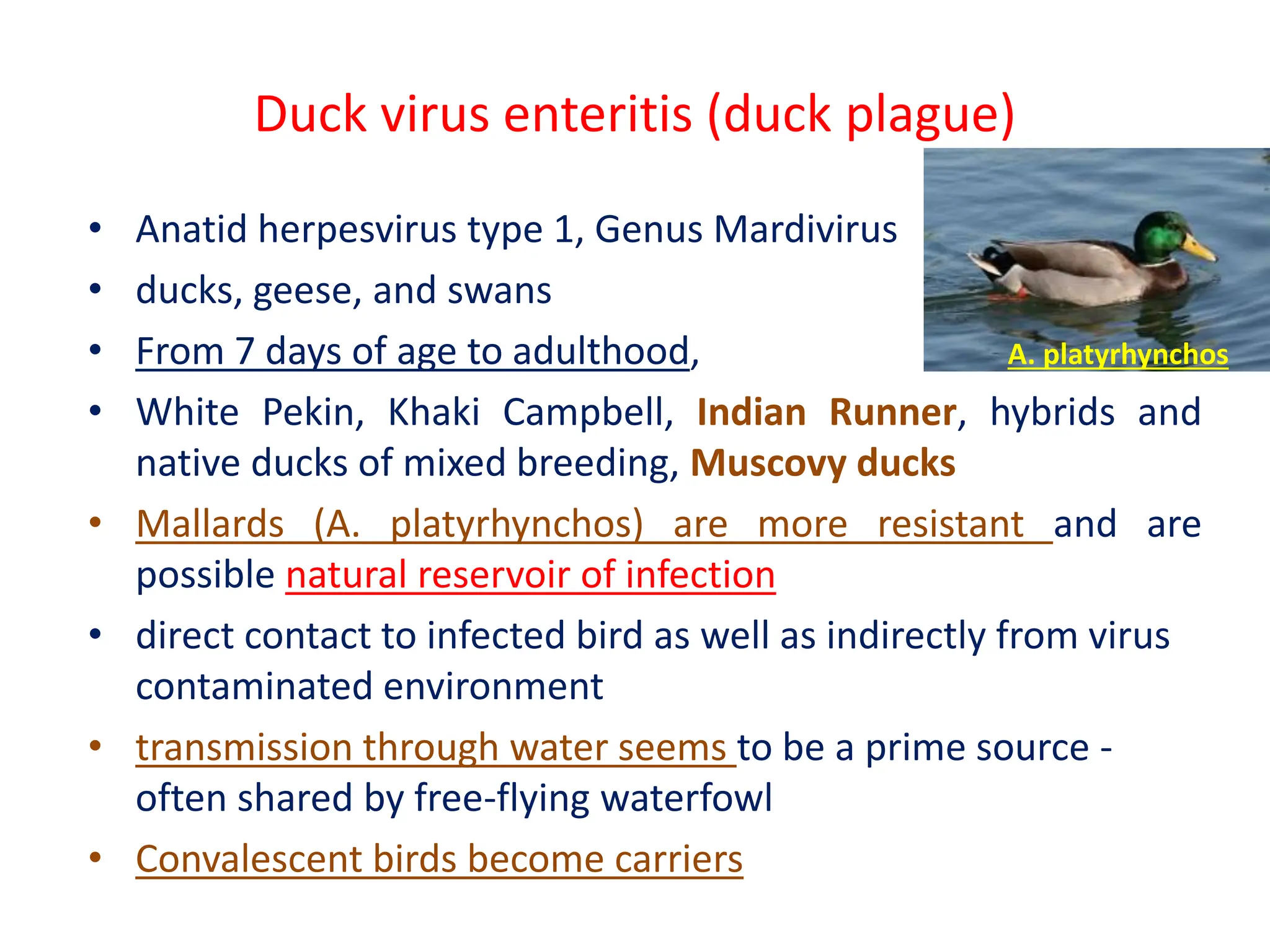 Duck virus enteritis (duck plague)

A. platyrhynchos

• Anatid herpesvirus type 1, Genus Mardivirus
• ducks, geese, and swans
• From 7 days of age to adulthood,
• White Pekin, Khaki Campbell, Indian Runner, hybrids and native ducks of mixed breeding, Muscovy ducks
• Mallards (A. platyrhynchos) are more resistant and are possible natural reservoir of infection
• direct contact to infected bird as well as indirectly from virus contaminated environment
• transmission through water seems to be a prime source - often shared by free-flying waterfowl
• Convalescent birds become carriers